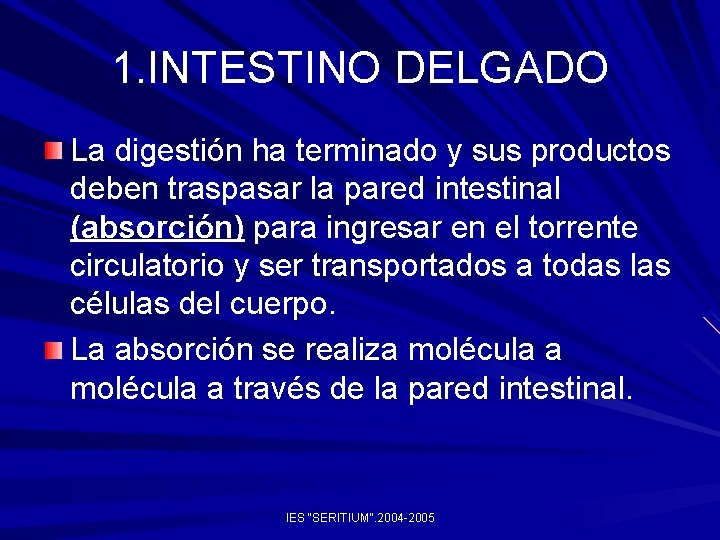 1.INTESTINO DELGADO

La digestión ha terminado y sus productos deben traspasar la pared intestinal (absorción) para ingresar en el torrente circulatorio y ser transportados a todas las células del cuerpo.

La absorción se realiza molécula a molécula a través de la pared intestinal.

IES "SERITIUM".2004-2005